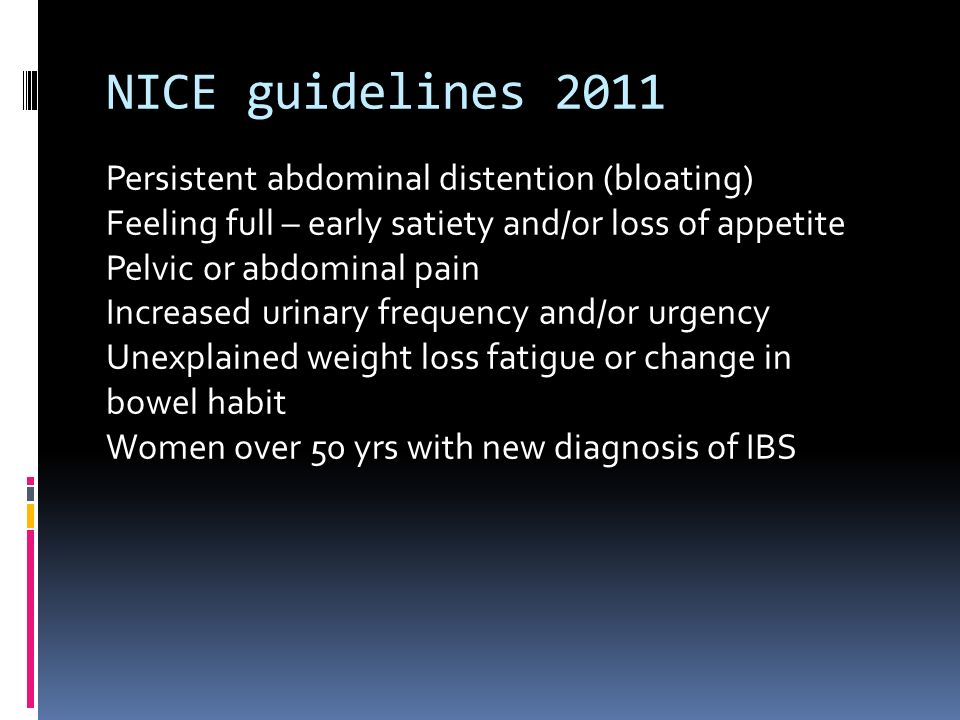 NICE guidelines 2011

Persistent abdominal distention (bloating)
Feeling full – early satiety and/or loss of appetite
Pelvic or abdominal pain
Increased urinary frequency and/or urgency
Unexplained weight loss fatigue or change in bowel habit
Women over 50 yrs with new diagnosis of IBS